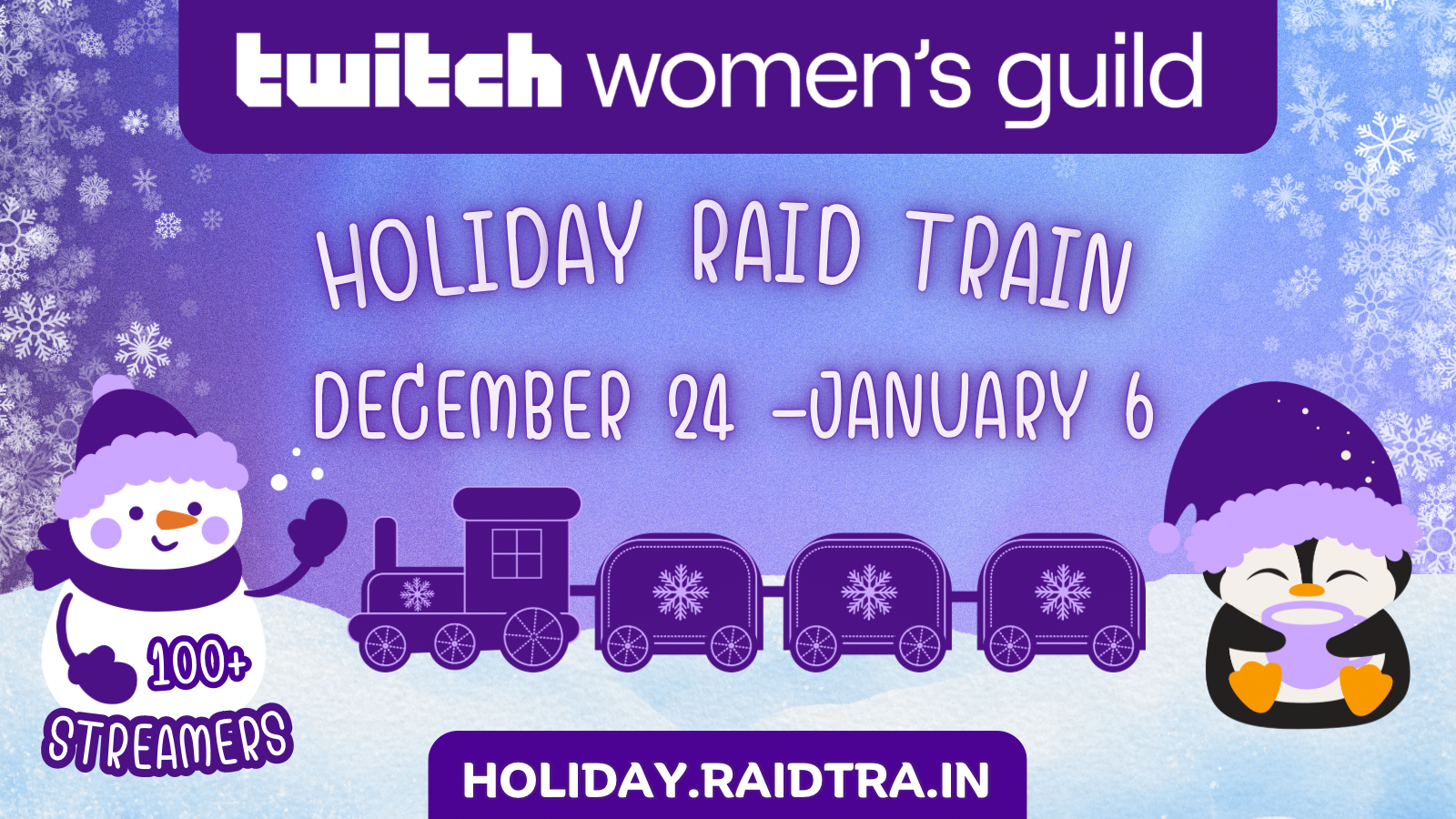 twitch women's guild

HOLIDAY RAID TRAIN

DECEMBER 24 -JANUARY 6

100+ STREAMERS

HOLIDAY.RAIDTRA.IN